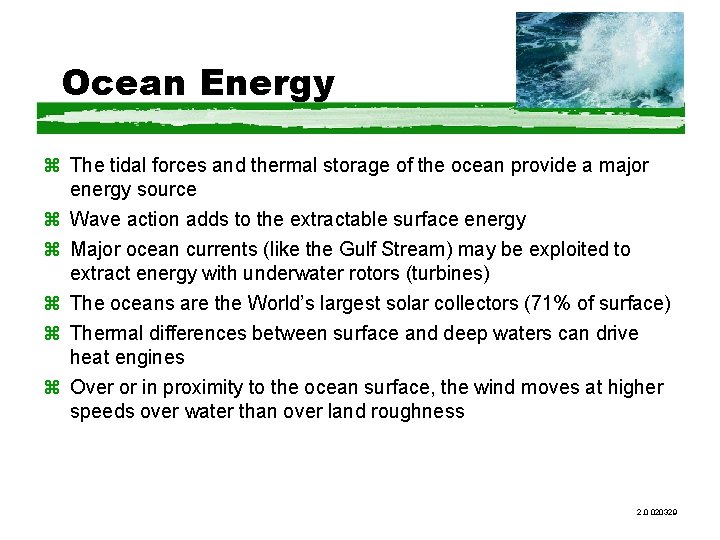 Ocean Energy

⌘ The tidal forces and thermal storage of the ocean provide a major energy source

⌘ Wave action adds to the extractable surface energy

⌘ Major ocean currents (like the Gulf Stream) may be exploited to extract energy with underwater rotors (turbines)

⌘ The oceans are the World's largest solar collectors (71% of surface)

⌘ Thermal differences between surface and deep waters can drive heat engines

⌘ Over or in proximity to the ocean surface, the wind moves at higher speeds over water than over land roughness

2.0 020329